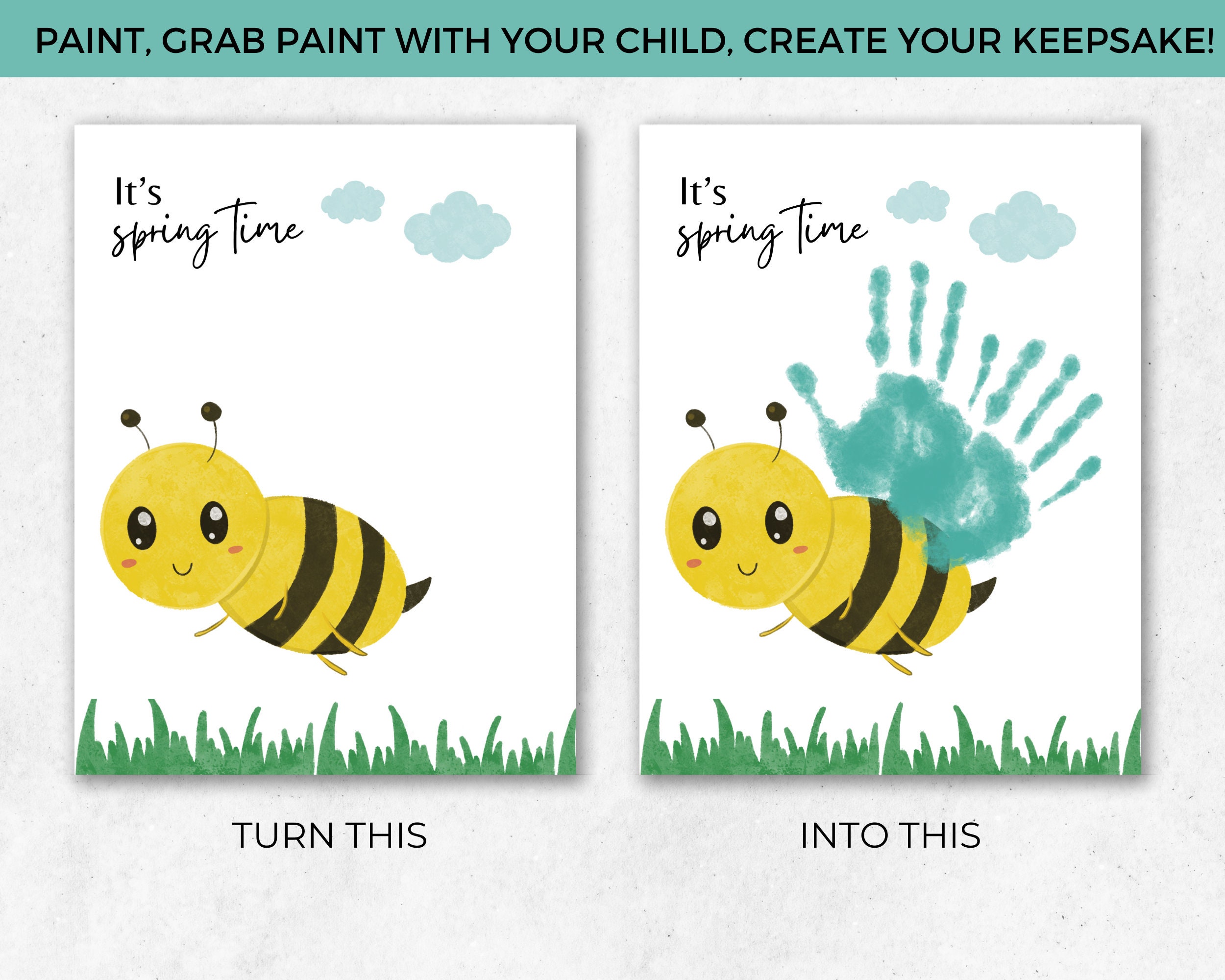 PAINT, GRAB PAINT WITH YOUR CHILD, CREATE YOUR KEEPSAKE!

It's spring time

TURN THIS

It's spring time

INTO THIS